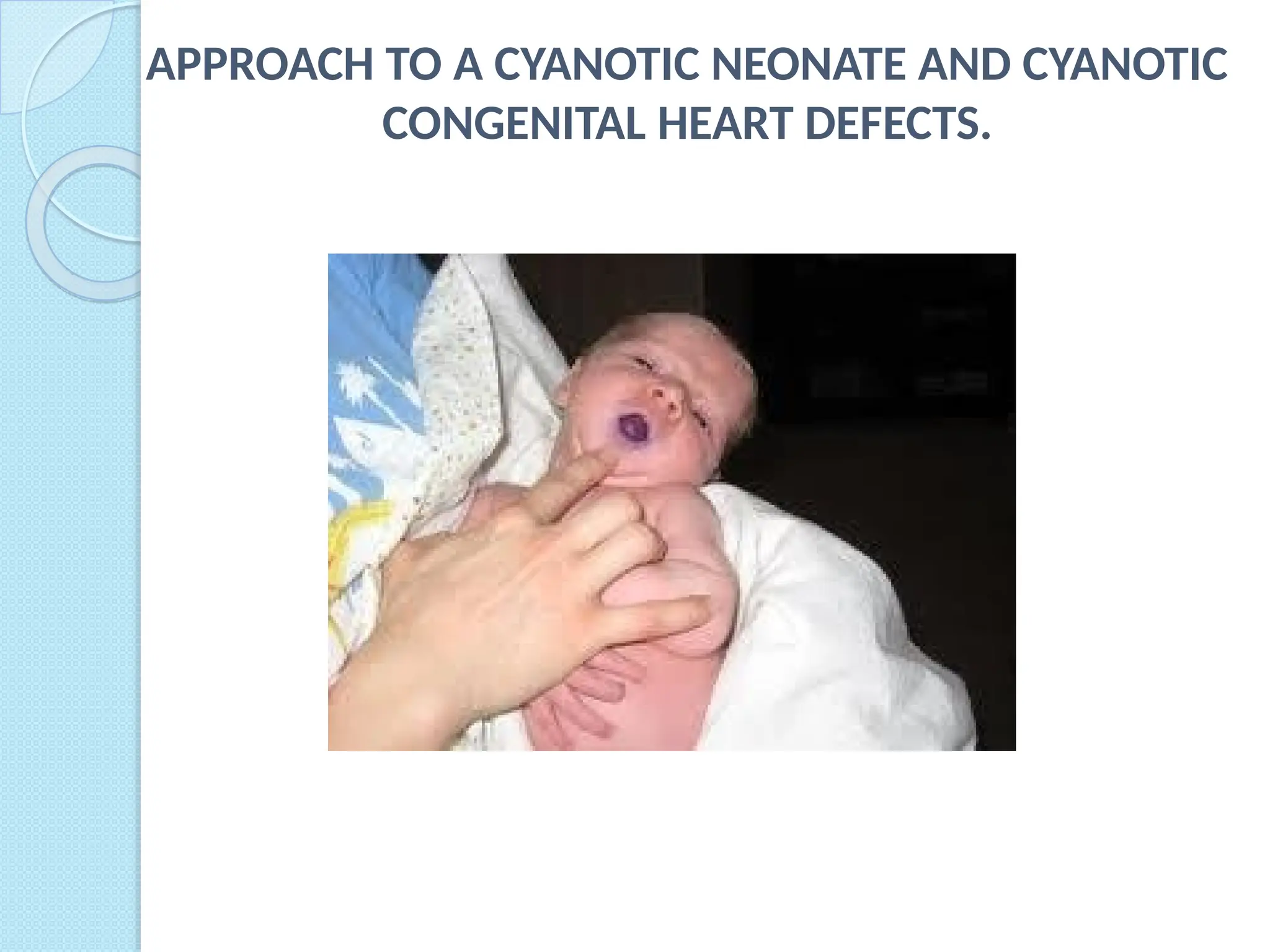 APPROACH TO A CYANOTIC NEONATE AND CYANOTIC CONGENITAL HEART DEFECTS.